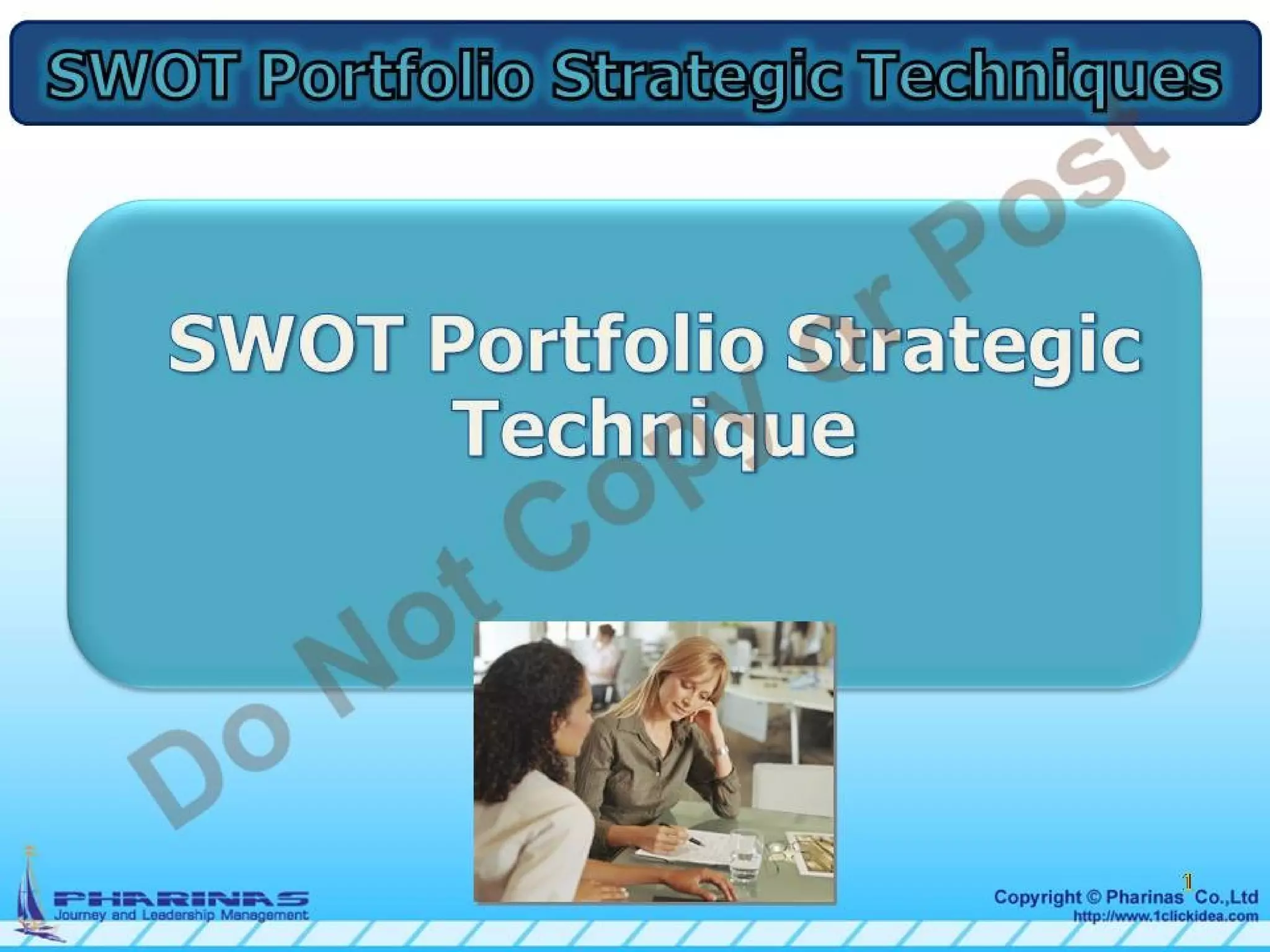 SWOT Portfolio Strategic Techniques

SWOT Portfolio Strategic Technique

Do Not Copy or Post

PHARINAS
Journey and Leadership Management

1

Copyright © Pharinas Co.,Ltd
http://www.1clickidea.com